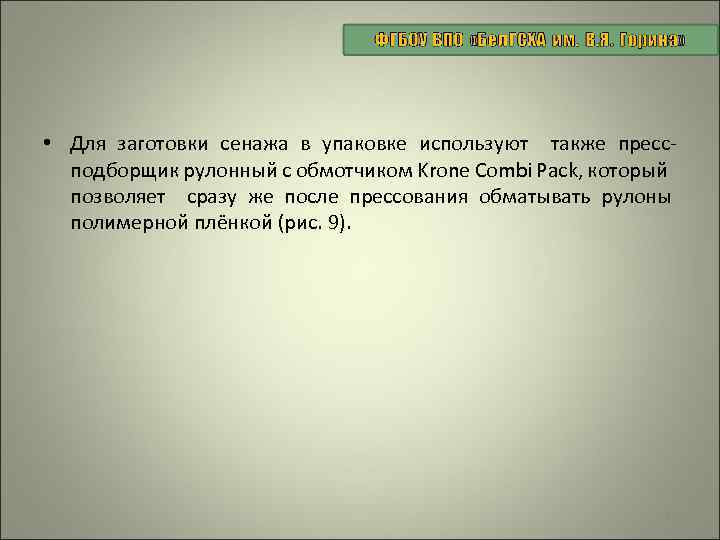 ФГБОУ ВПО «БелГСХА им. В.Я. Горина»

• Для заготовки сенажа в упаковке используют также пресс-подборщик рулонный с обмотчиком Krone Combi Pack, который позволяет сразу же после прессования обматывать рулоны полимерной плёнкой (рис. 9).